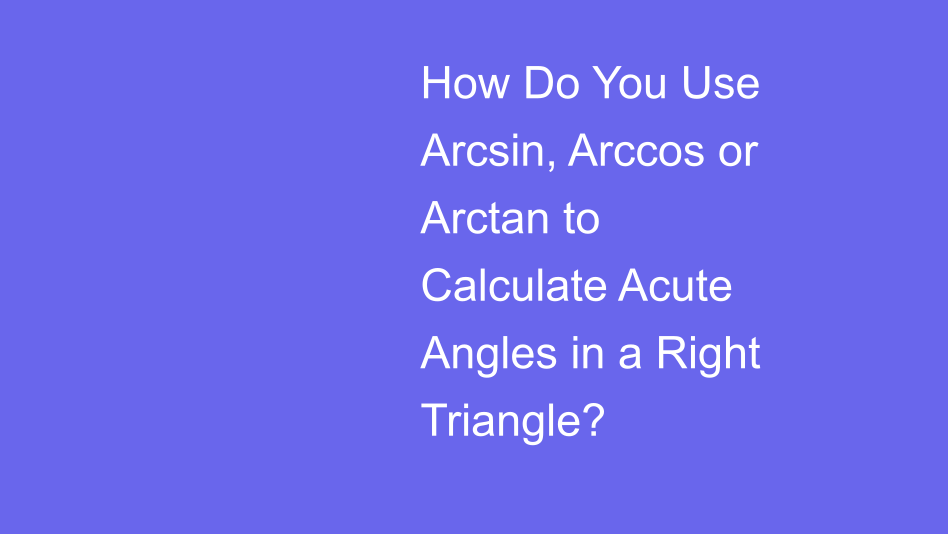 How Do You Use Arcsin, Arccos or Arctan to Calculate Acute Angles in a Right Triangle?